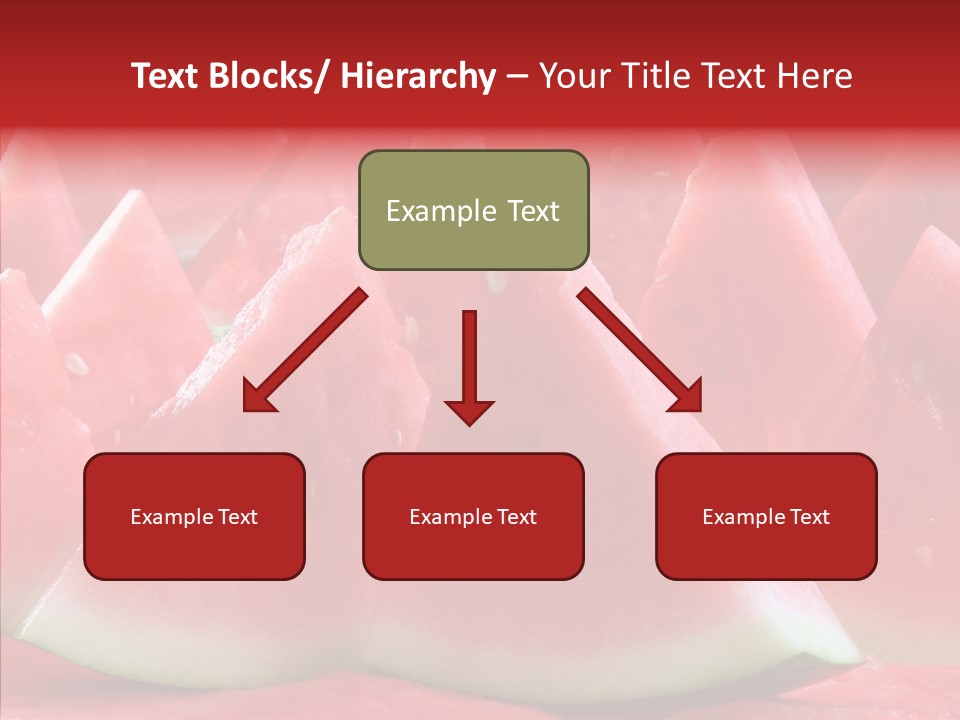 Text Blocks/ Hierarchy – Your Title Text Here

Example Text

Example Text

Example Text

Example Text